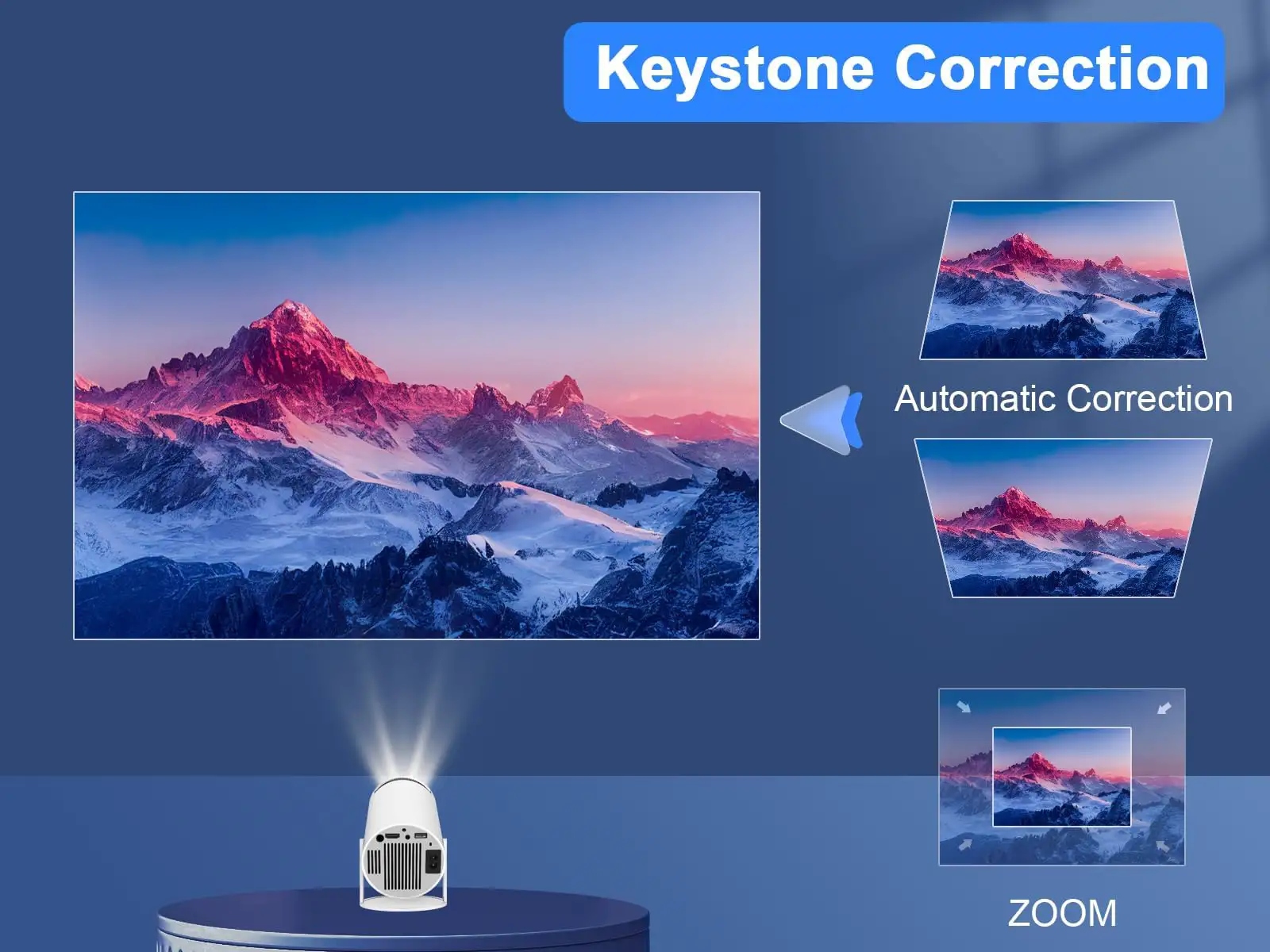 Keystone Correction

Automatic Correction

ZOOM